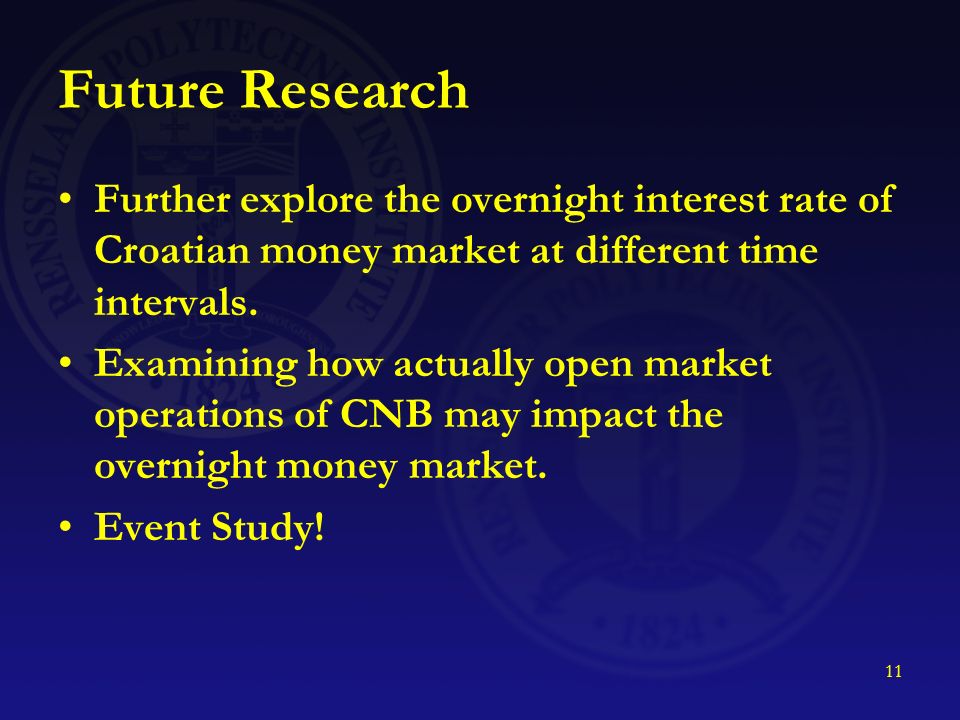 Future Research

• Further explore the overnight interest rate of Croatian money market at different time intervals.

• Examining how actually open market operations of CNB may impact the overnight money market.

• Event Study!

11